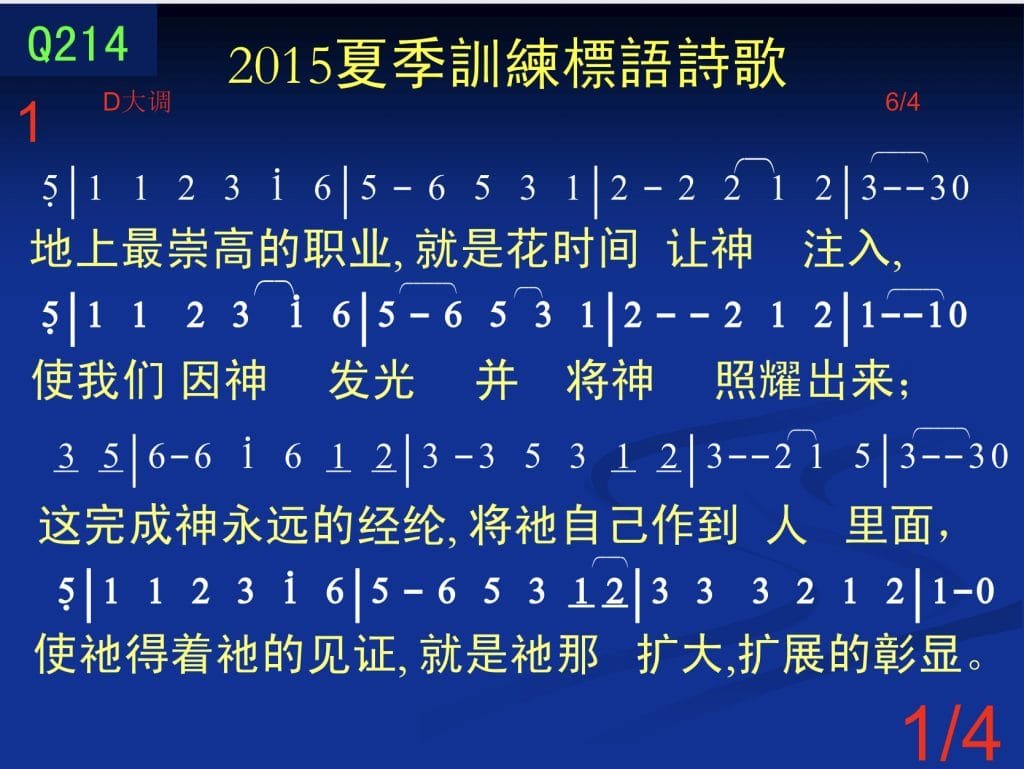 Q214

2015夏季訓練標語詩歌

1

D大调 6/4

5 | 1 1 2 3 i 6 | 5 - 6 5 3 1 | 2 - 2 2 1 2 | 3 - - 3 0

地上最崇高的职业, 就是花时间 让神 注入,

5 | 1 1 2 3 i 6 | 5 - 6 5 3 1 | 2 - - 2 1 2 | 1 - - 1 0

使我们 因神 发光 并 将神 照耀出来;

3 5 | 6 - 6 i 6 1 2 | 3 - 3 5 3 1 2 | 3 - - 2 1 5 | 3 - - 3 0

这完成神永远的经纶, 将祂自己作到 人 里面,

5 | 1 1 2 3 i 6 | 5 - 6 5 3 1 2 | 3 3 3 2 1 2 | 1 - 0

使祂得着祂的见证, 就是祂那 扩大,扩展的彰显。

1/4